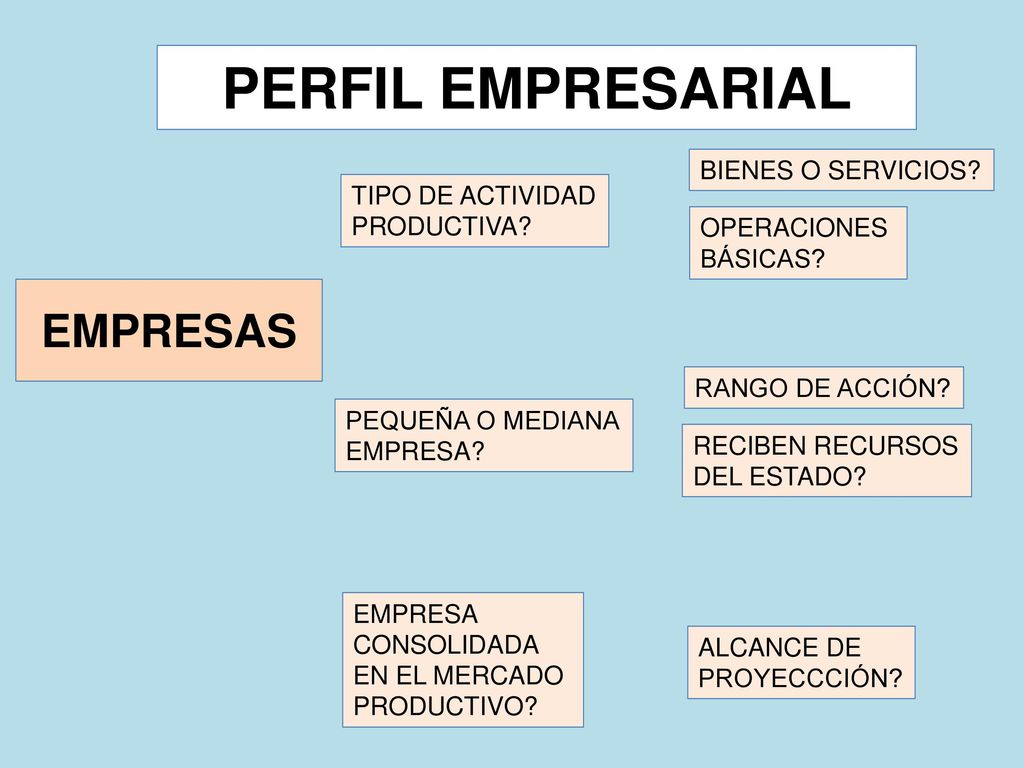 PERFIL EMPRESARIAL

EMPRESAS

TIPO DE ACTIVIDAD PRODUCTIVA?

BIENES O SERVICIOS?

OPERACIONES BÁSICAS?

PEQUEÑA O MEDIANA EMPRESA?

RANGO DE ACCIÓN?

RECIBEN RECURSOS DEL ESTADO?

EMPRESA CONSOLIDADA EN EL MERCADO PRODUCTIVO?

ALCANCE DE PROYECCCIÓN?